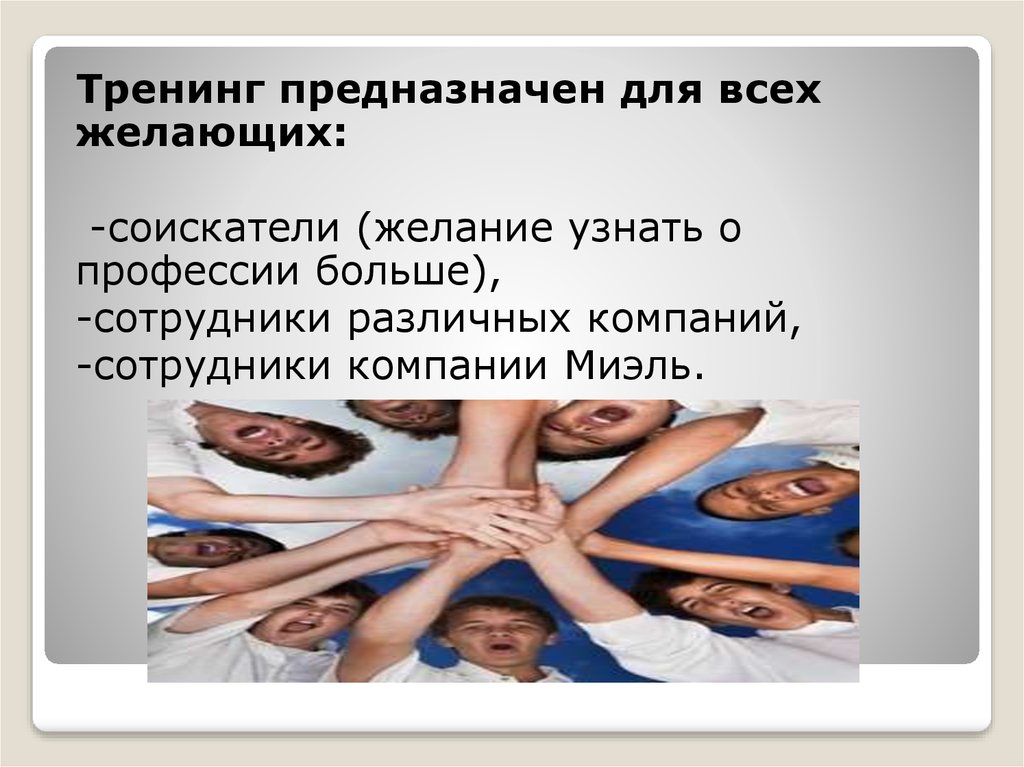 Тренинг предназначен для всех желающих:

-соискатели (желание узнать о профессии больше),
-сотрудники различных компаний,
-сотрудники компании Миэль.